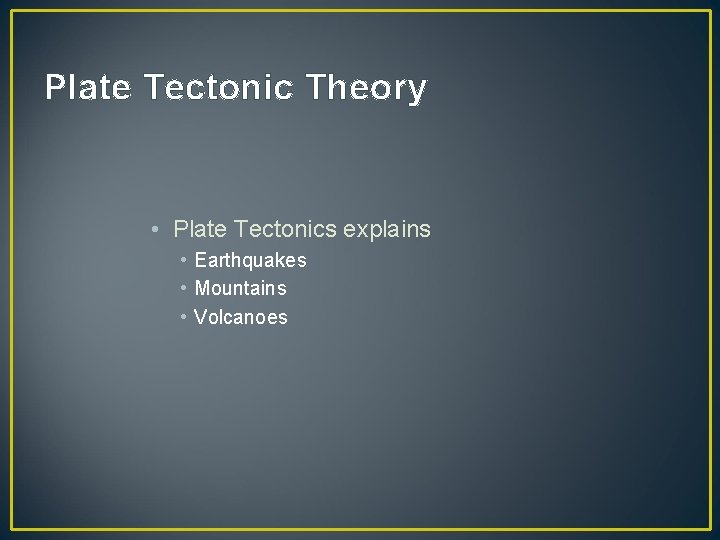 Plate Tectonic Theory

• Plate Tectonics explains
  • Earthquakes
  • Mountains
  • Volcanoes